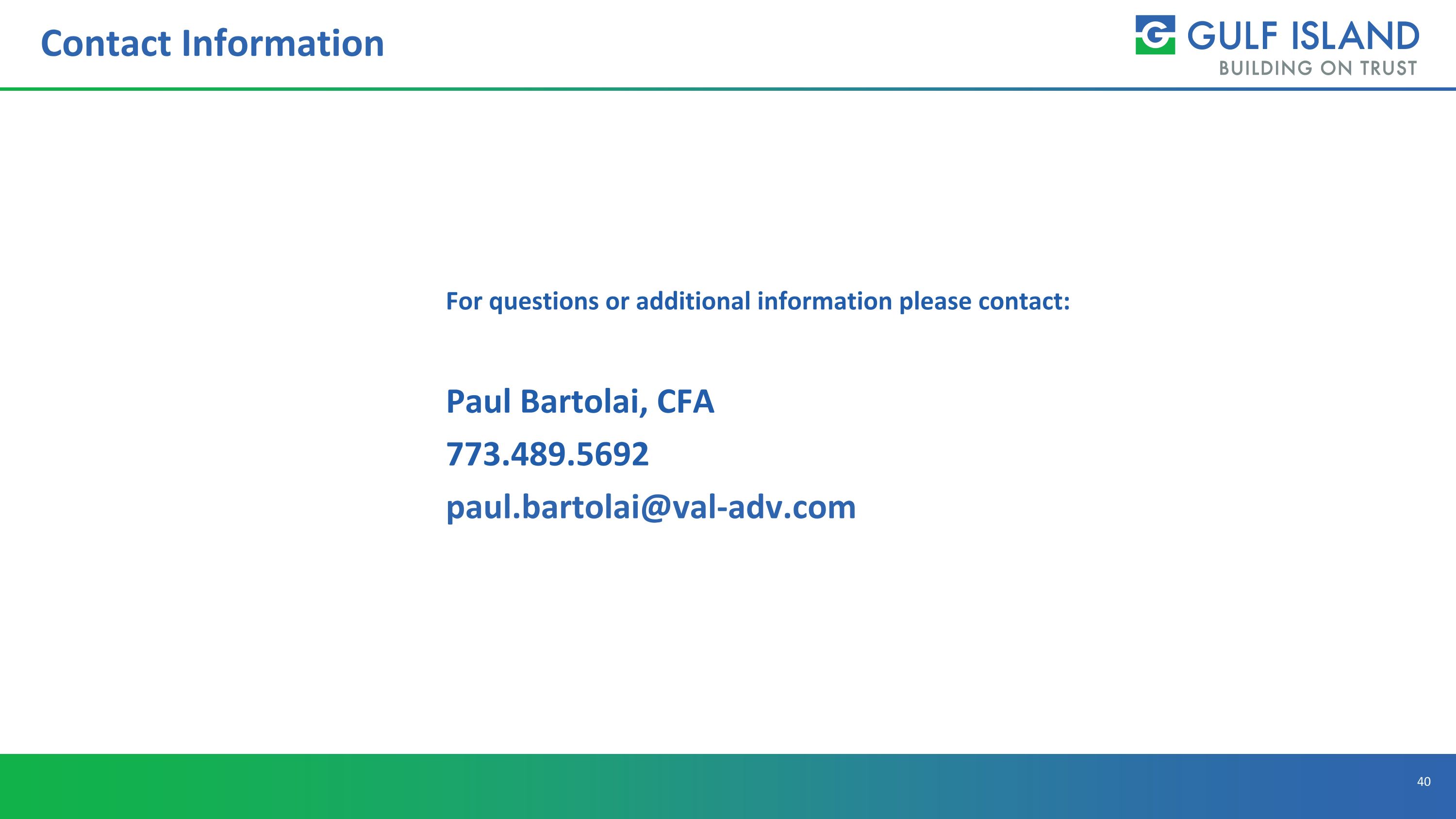 Contact Information

G GULF ISLAND
BUILDING ON TRUST

For questions or additional information please contact:

Paul Bartolai, CFA

773.489.5692

paul.bartolai@val-adv.com

40